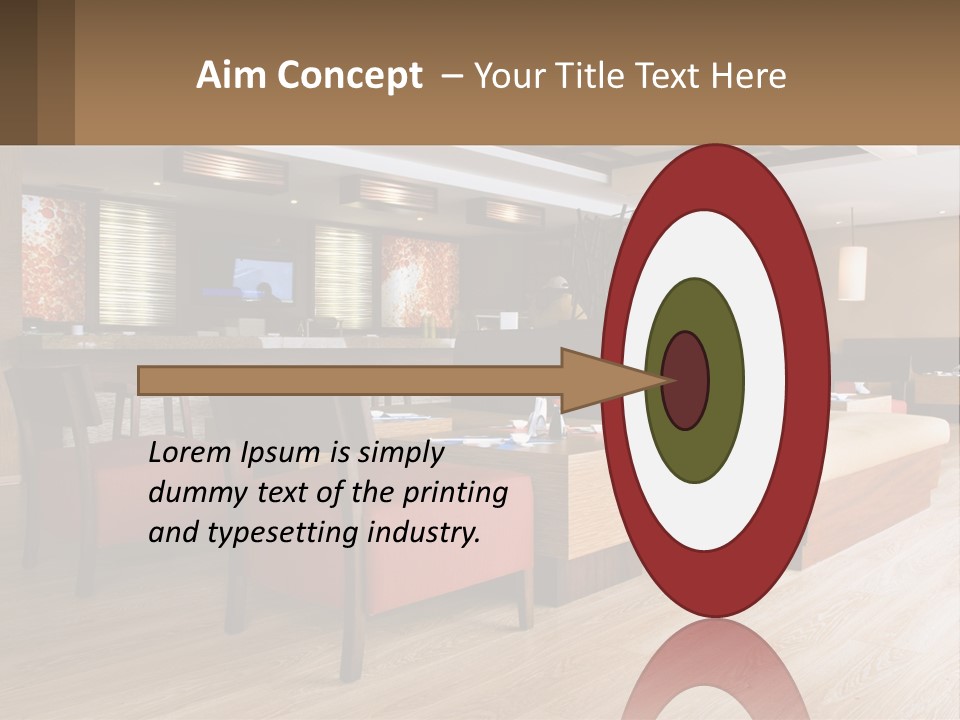 Aim Concept – Your Title Text Here

Lorem Ipsum is simply dummy text of the printing and typesetting industry.